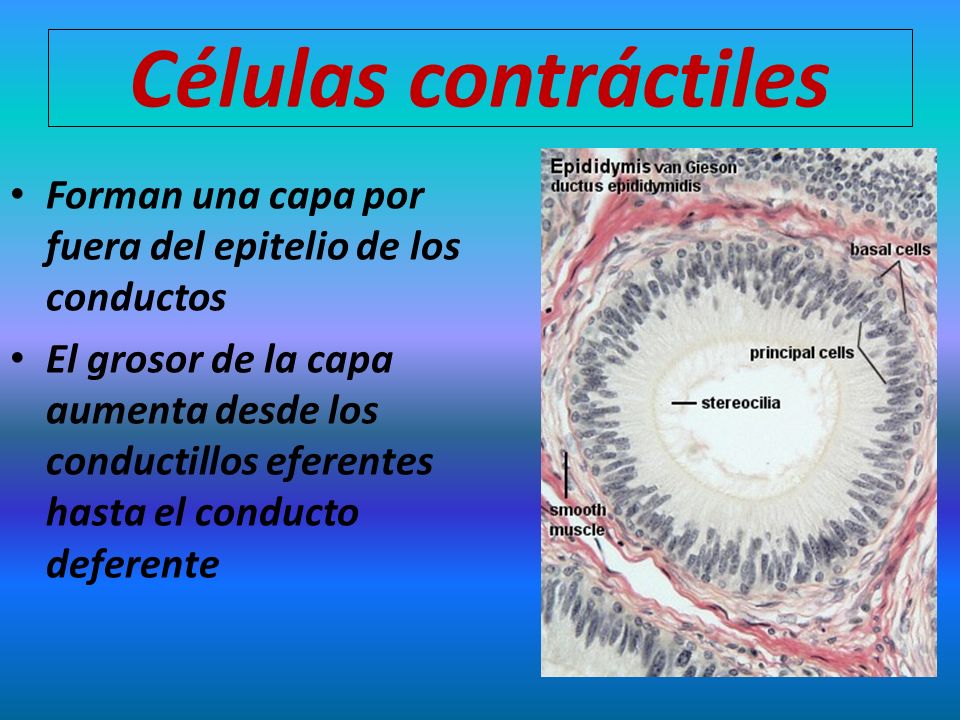 Células contráctiles

• Forman una capa por fuera del epitelio de los conductos
• El grosor de la capa aumenta desde los conductillos eferentes hasta el conducto deferente

Epididymis van Gieson
ductus epididymidis

basal cells
principal cells
stereocilia
smooth muscle